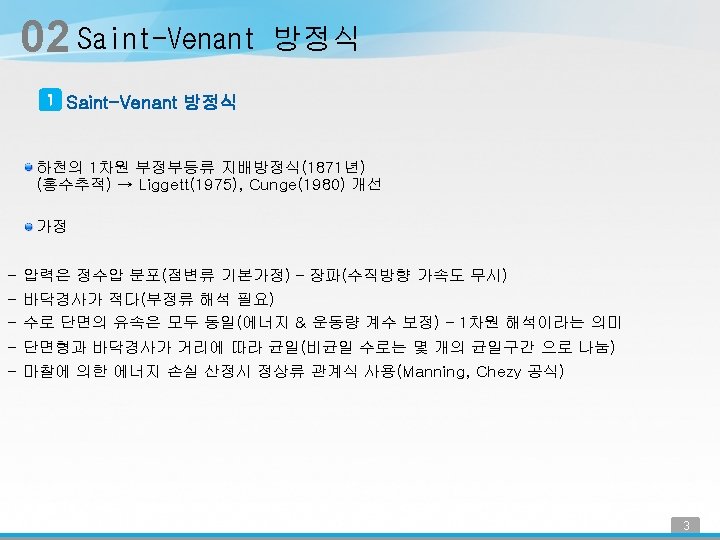 02 Saint-Venant 방정식

1 Saint-Venant 방정식

하천의 1차원 부정부등류 지배방정식(1871년)
(홍수추적) → Liggett(1975), Cunge(1980) 개선

가정

- 압력은 정수압 분포(점변류 기본가정) - 장파(수직방향 가속도 무시)
- 바닥경사가 적다(부정류 해석 필요)
- 수로 단면의 유속은 모두 동일(에너지 & 운동량 계수 보정) - 1차원 해석이라는 의미
- 단면형과 바닥경사가 거리에 따라 균일(비균일 수로는 몇 개의 균일구간 으로 나눔)
- 마찰에 의한 에너지 손실 산정시 정상류 관계식 사용(Manning, Chezy 공식)

3